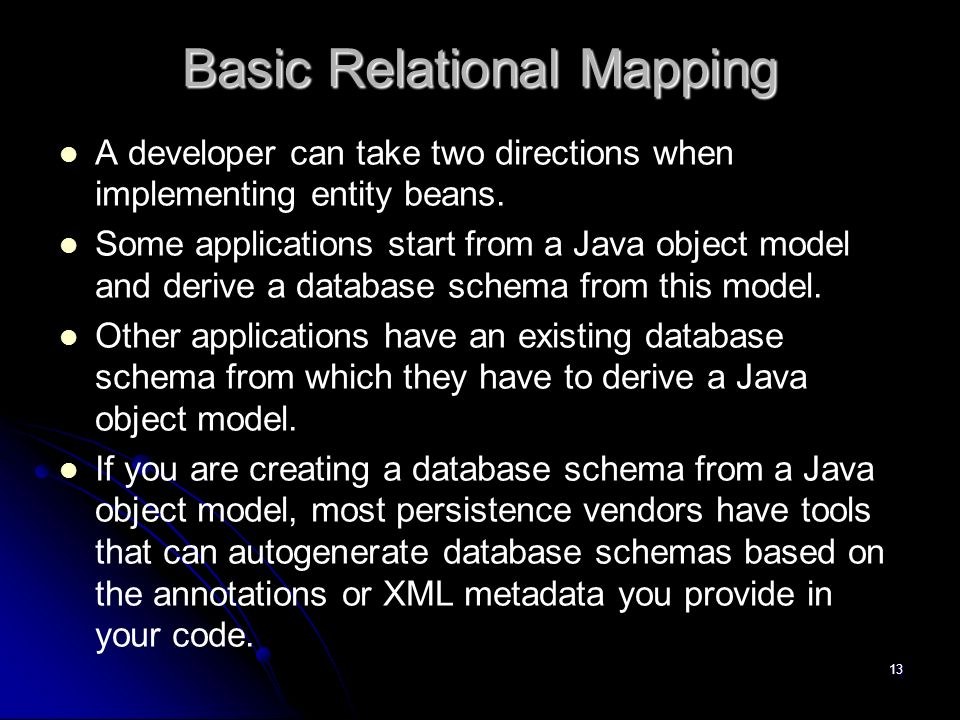 Basic Relational Mapping

- A developer can take two directions when implementing entity beans.
- Some applications start from a Java object model and derive a database schema from this model.
- Other applications have an existing database schema from which they have to derive a Java object model.
- If you are creating a database schema from a Java object model, most persistence vendors have tools that can autogenerate database schemas based on the annotations or XML metadata you provide in your code.

13